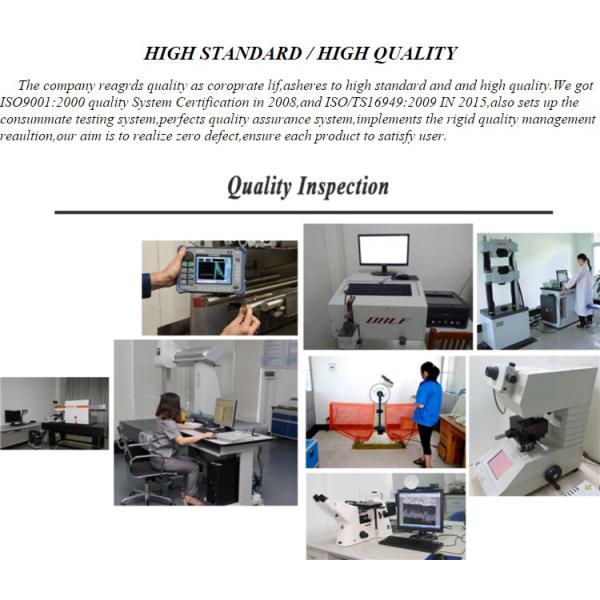 HIGH STANDARD / HIGH QUALITY

The company reagrds quality as coroprate lif,asheres to high standard and and high quality.We got ISO9001:2000 quality System Certification in 2008,and ISO/TS16949:2009 IN 2015,also sets up the consummate testing system,perfects quality assurance system,implements the rigid quality management reaultion,our aim is to realize zero defect,ensure each product to satisfy user.

Quality Inspection